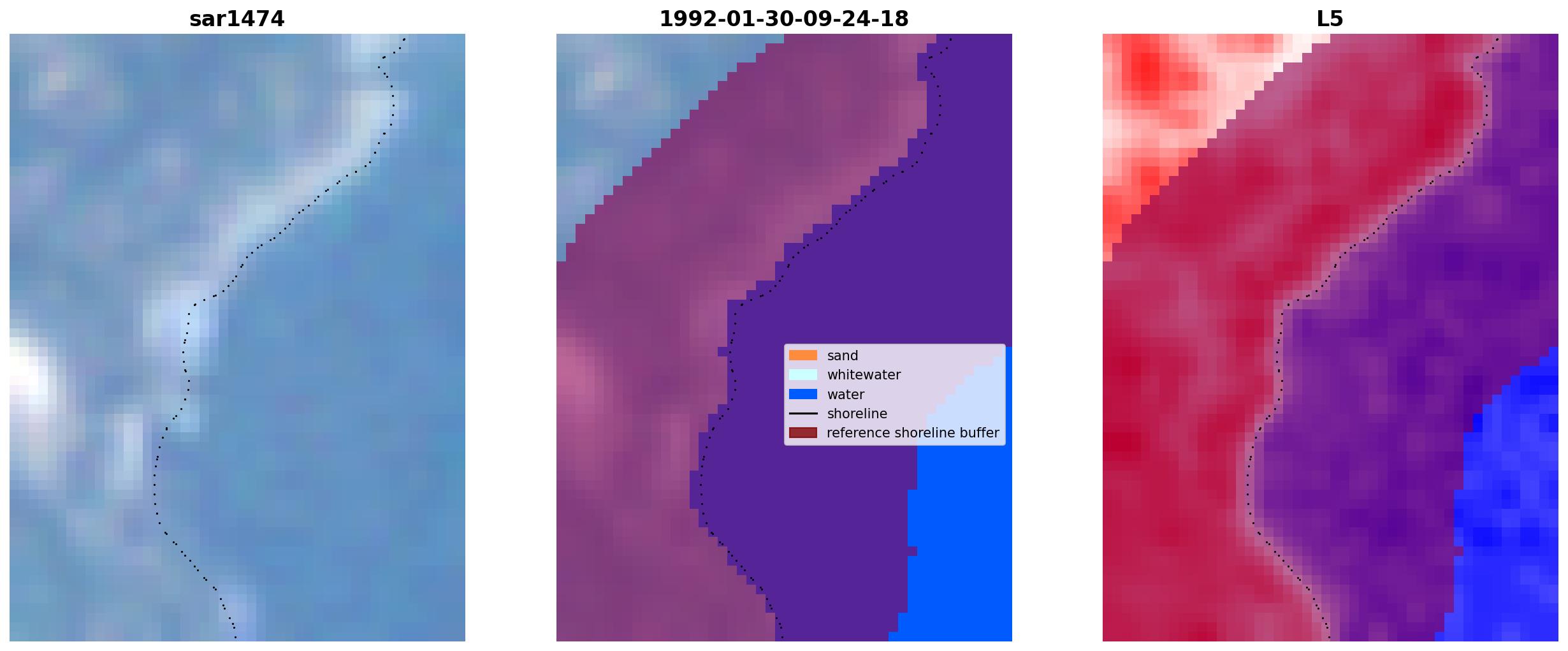 sar1474

1992-01-30-09-24-18

sand
whitewater
water
shoreline
reference shoreline buffer

L5